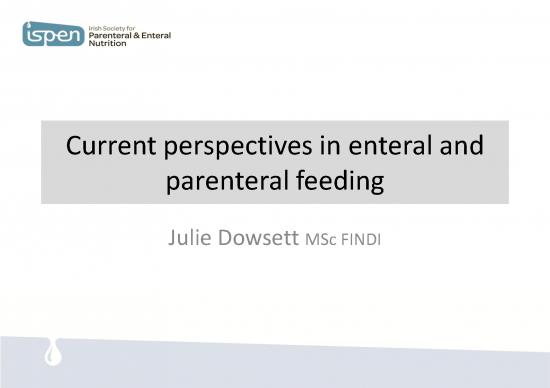 ispen Irish Society for Parenteral & Enteral Nutrition

Current perspectives in enteral and parenteral feeding

Julie Dowsett MSc FINDI